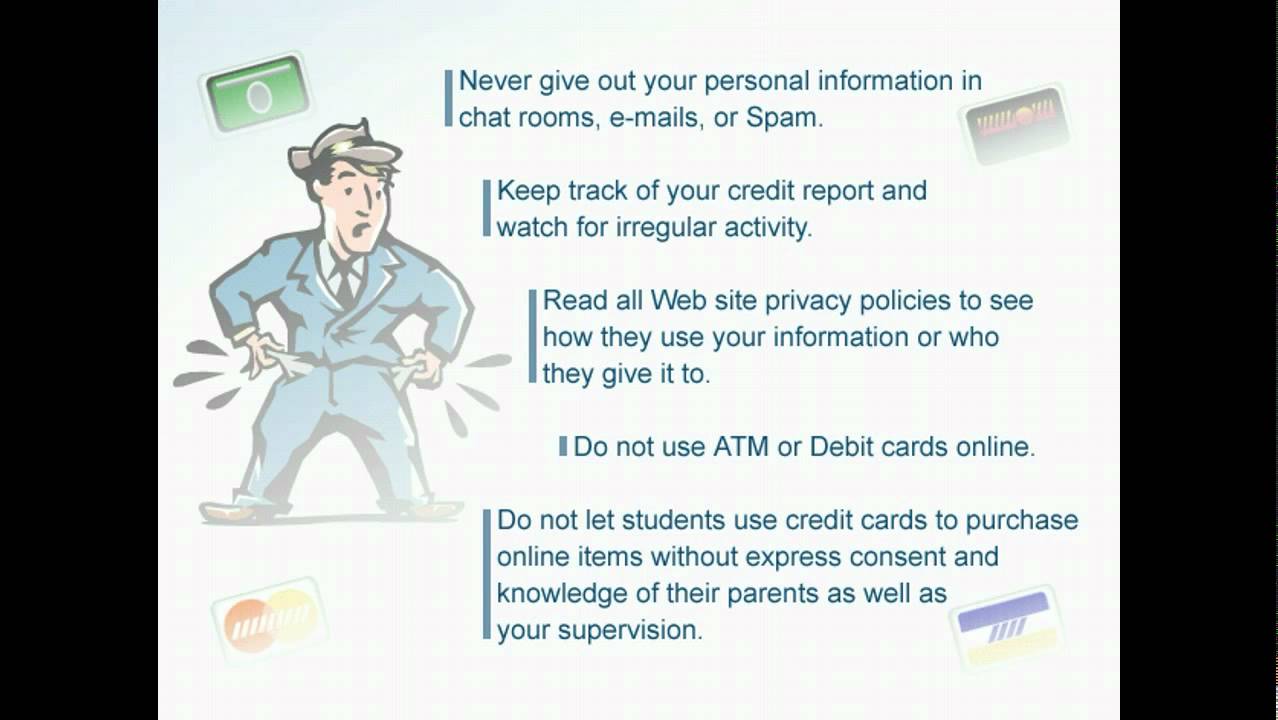 Never give out your personal information in chat rooms, e-mails, or Spam.

Keep track of your credit report and watch for irregular activity.

Read all Web site privacy policies to see how they use your information or who they give it to.

Do not use ATM or Debit cards online.

Do not let students use credit cards to purchase online items without express consent and knowledge of their parents as well as your supervision.